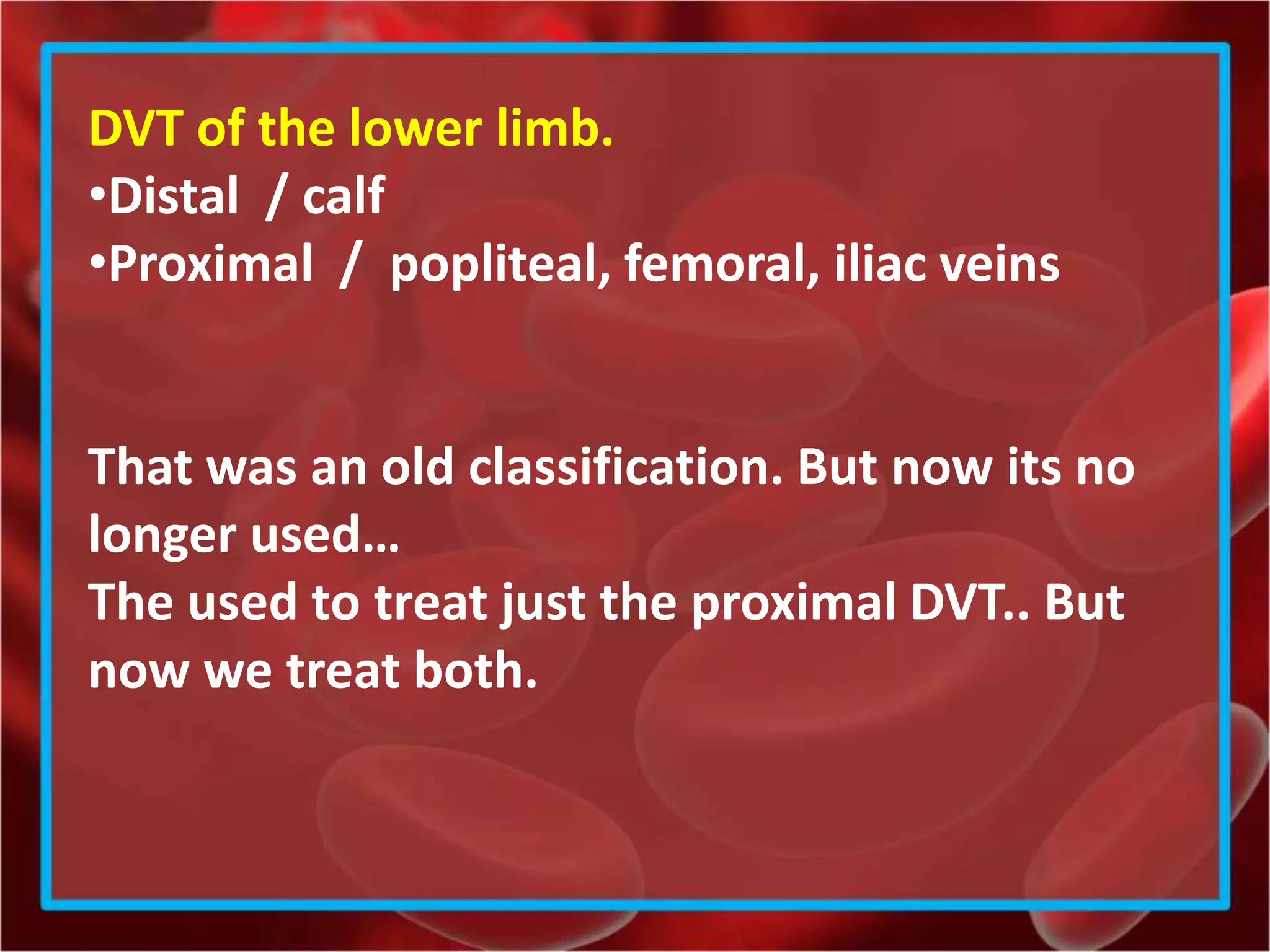 DVT of the lower limb.
•Distal / calf
•Proximal / popliteal, femoral, iliac veins

That was an old classification. But now its no longer used…
The used to treat just the proximal DVT.. But now we treat both.